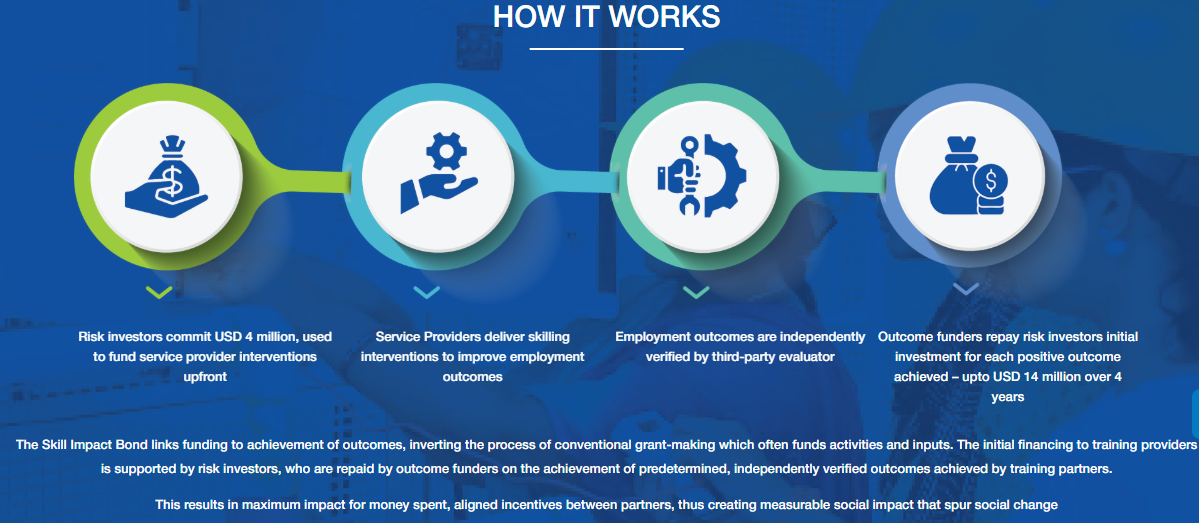 HOW IT WORKS

Risk investors commit USD 4 million, used to fund service provider interventions upfront

Service Providers deliver skilling interventions to improve employment outcomes

Employment outcomes are independently verified by third-party evaluator

Outcome funders repay risk investors initial investment for each positive outcome achieved – upto USD 14 million over 4 years

The Skill Impact Bond links funding to achievement of outcomes, inverting the process of conventional grant-making which often funds activities and inputs. The initial financing to training providers is supported by risk investors, who are repaid by outcome funders on the achievement of predetermined, independently verified outcomes achieved by training partners.

This results in maximum impact for money spent, aligned incentives between partners, thus creating measurable social impact that spur social change